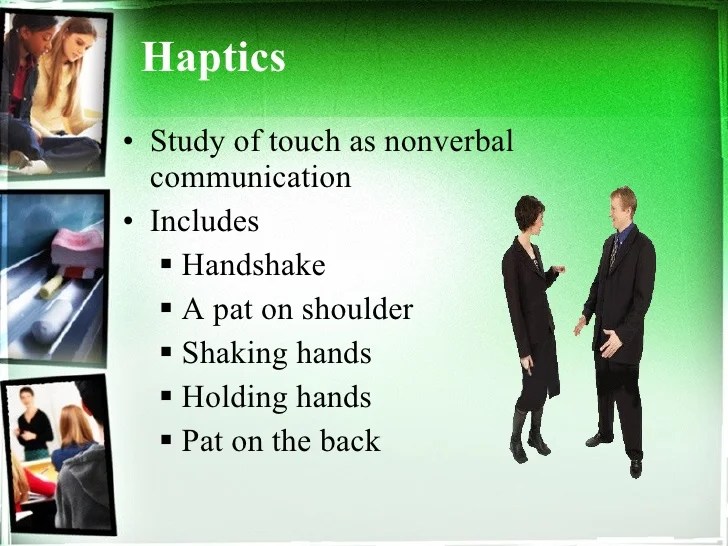 Haptics

• Study of touch as nonverbal communication
• Includes
▪ Handshake
▪ A pat on shoulder
▪ Shaking hands
▪ Holding hands
▪ Pat on the back